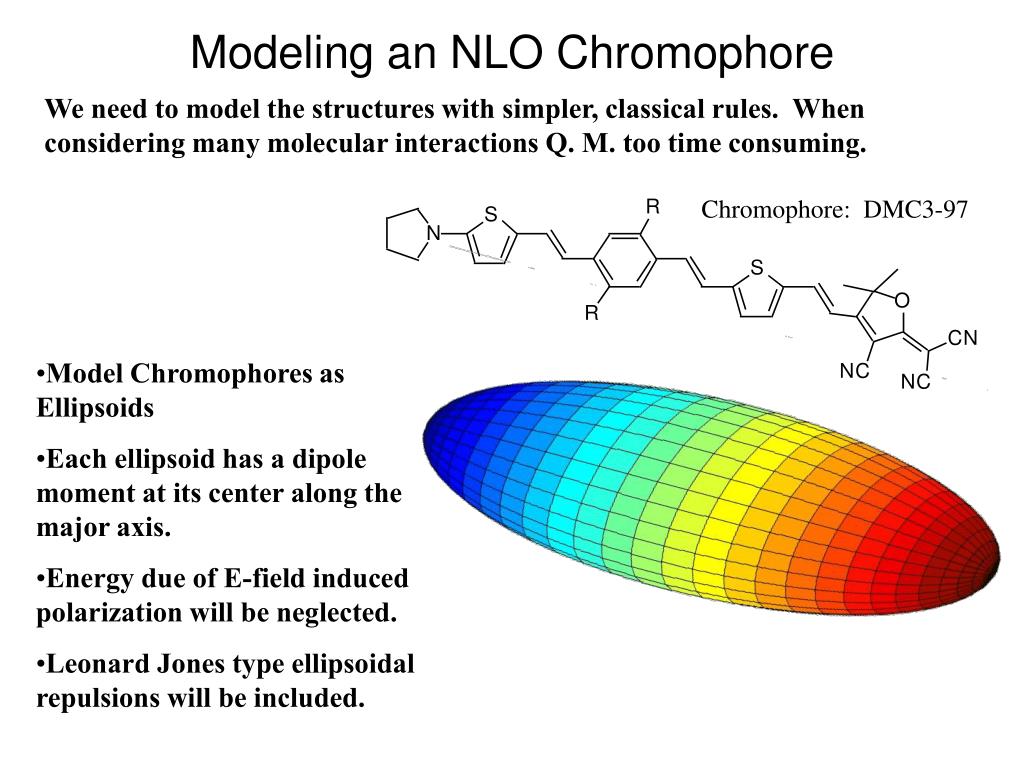 Modeling an NLO Chromophore

We need to model the structures with simpler, classical rules. When considering many molecular interactions Q. M. too time consuming.

Chromophore: DMC3-97

N S R R S O CN NC NC

•Model Chromophores as Ellipsoids

•Each ellipsoid has a dipole moment at its center along the major axis.

•Energy due of E-field induced polarization will be neglected.

•Leonard Jones type ellipsoidal repulsions will be included.